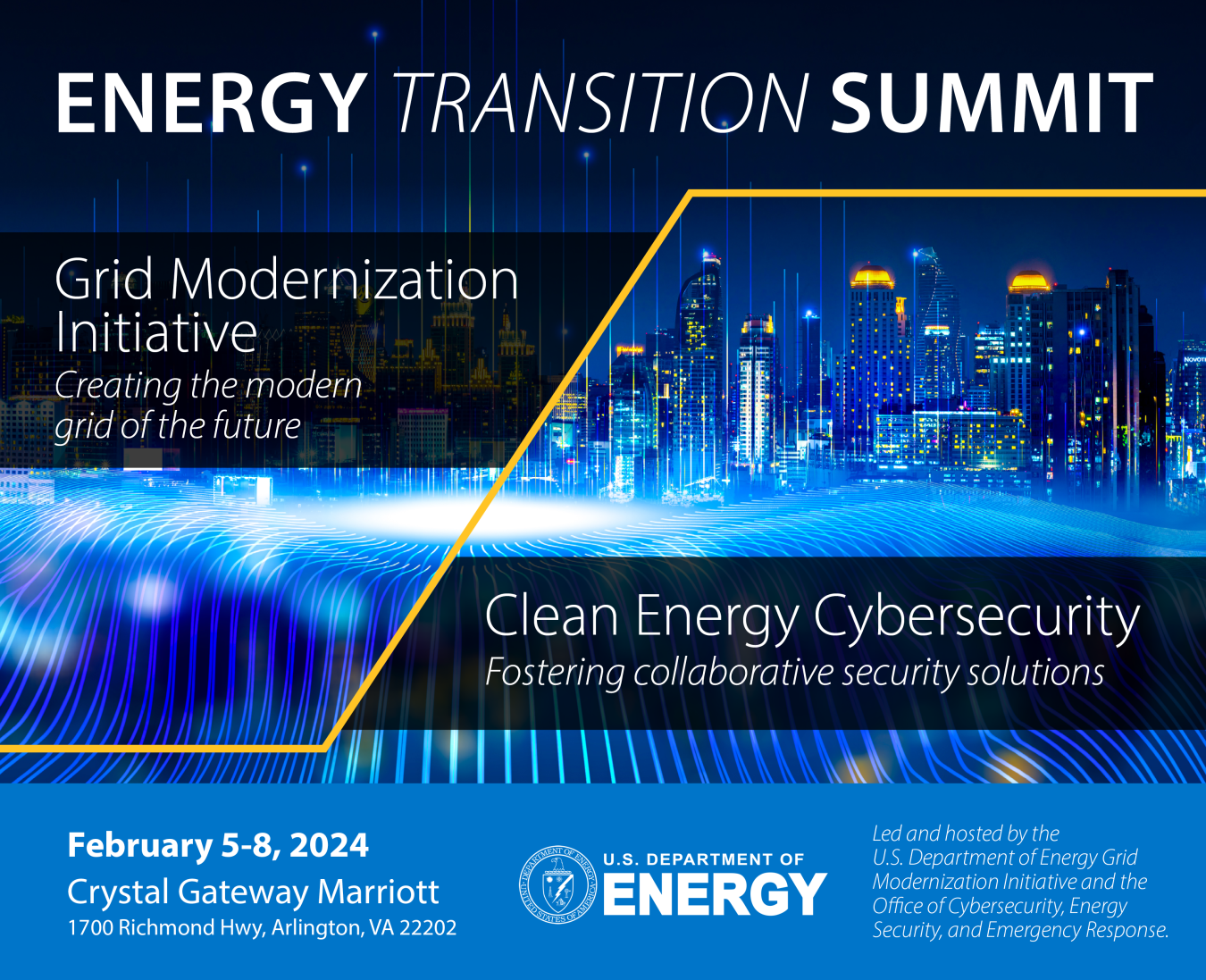 ENERGY TRANSITION SUMMIT

Grid Modernization Initiative
Creating the modern grid of the future

Clean Energy Cybersecurity
Fostering collaborative security solutions

February 5-8, 2024
Crystal Gateway Marriott
1700 Richmond Hwy, Arlington, VA 22202

DEPARTMENT OF ENERGY UNITED STATES OF AMERICA
U.S. DEPARTMENT OF ENERGY

Led and hosted by the U.S. Department of Energy Grid Modernization Initiative and the Office of Cybersecurity, Energy Security, and Emergency Response.